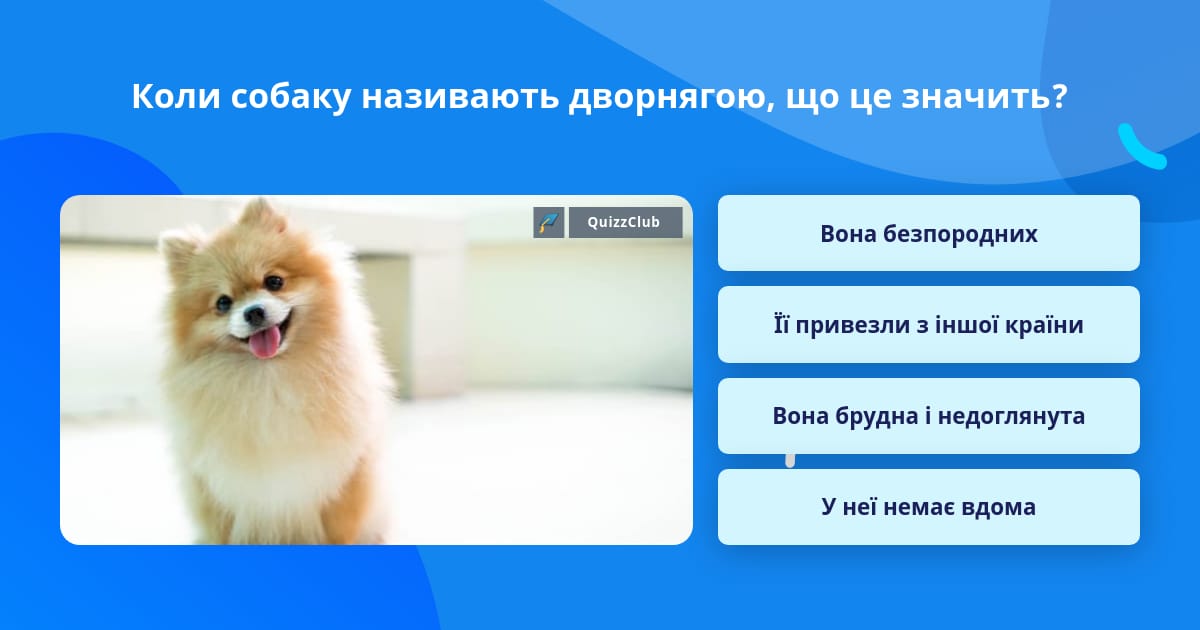 Коли собаку називають дворнягою, що це значить?

QuizzClub

Вона безпородних

Її привезли з іншої країни

Вона брудна і недоглянута

У неї немає вдома